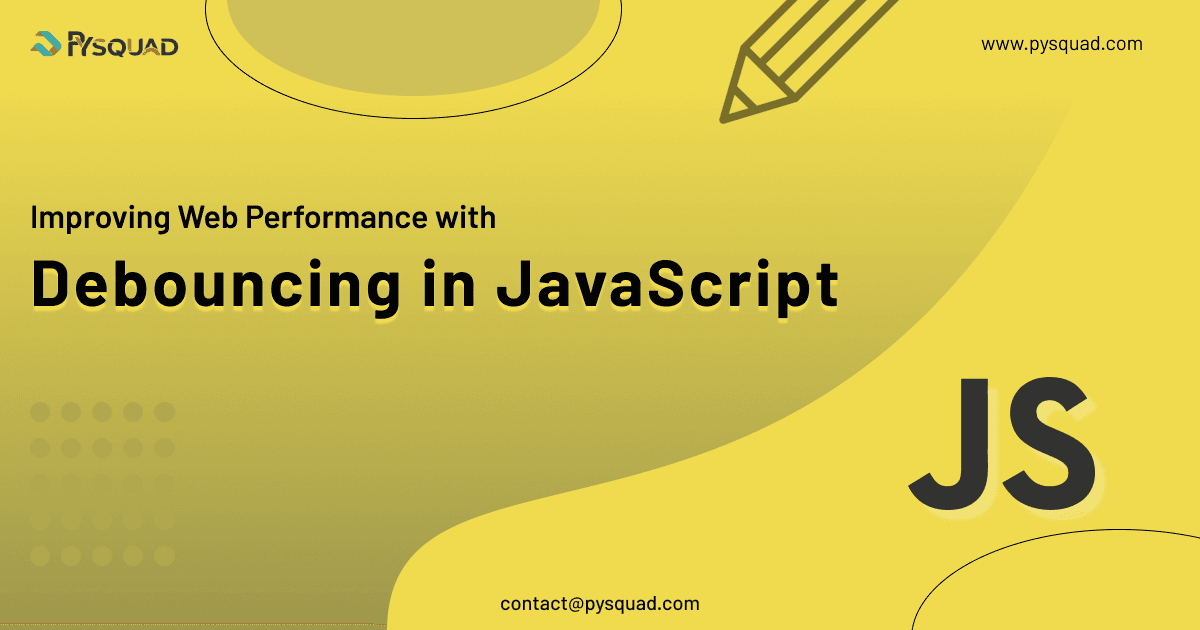 PYSQUAD

www.pysquad.com

Improving Web Performance with

Debouncing in JavaScript

JS

contact@pysquad.com